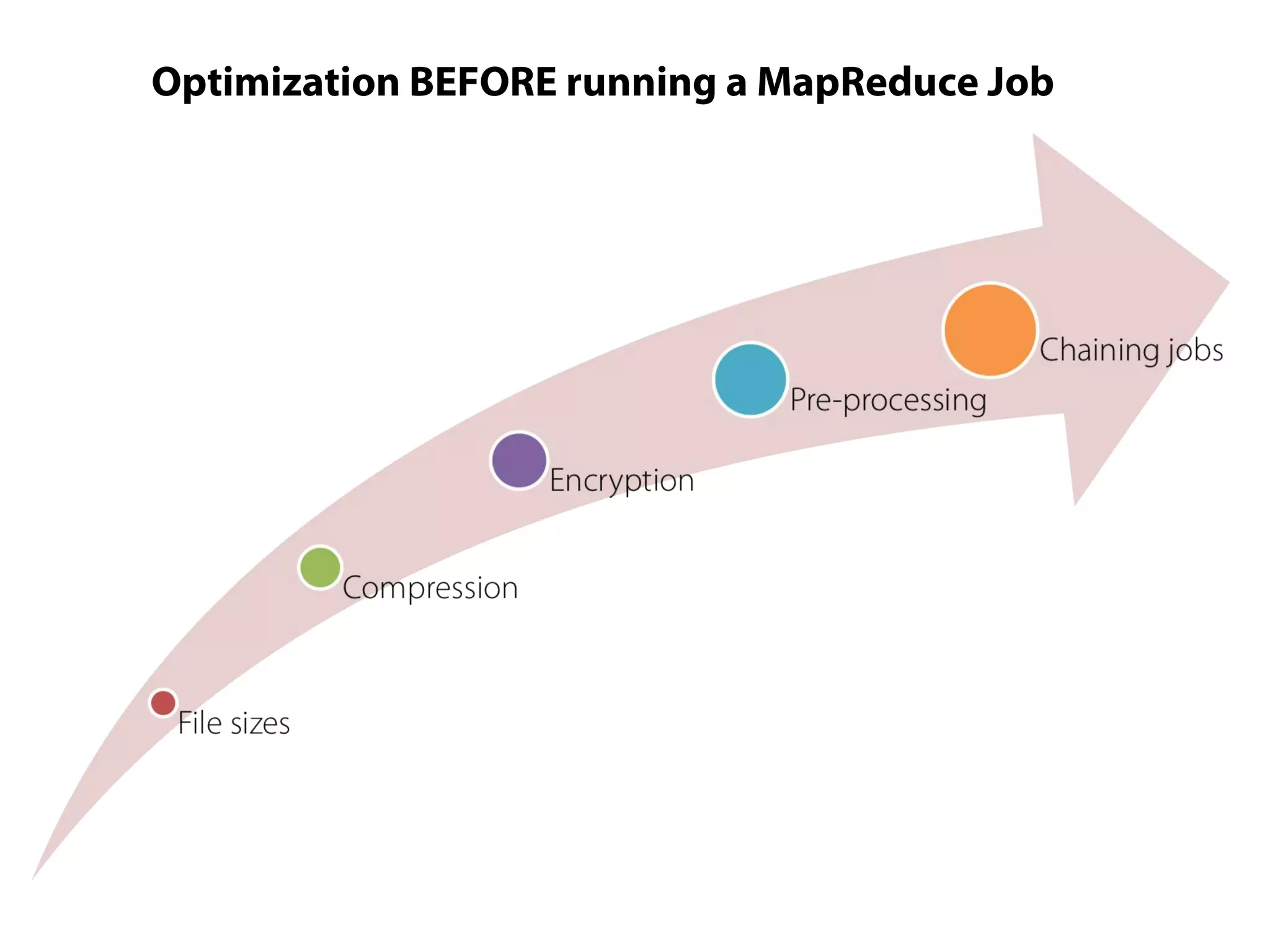 Optimization BEFORE running a MapReduce Job

File sizes

Compression

Encryption

Pre-processing

Chaining jobs